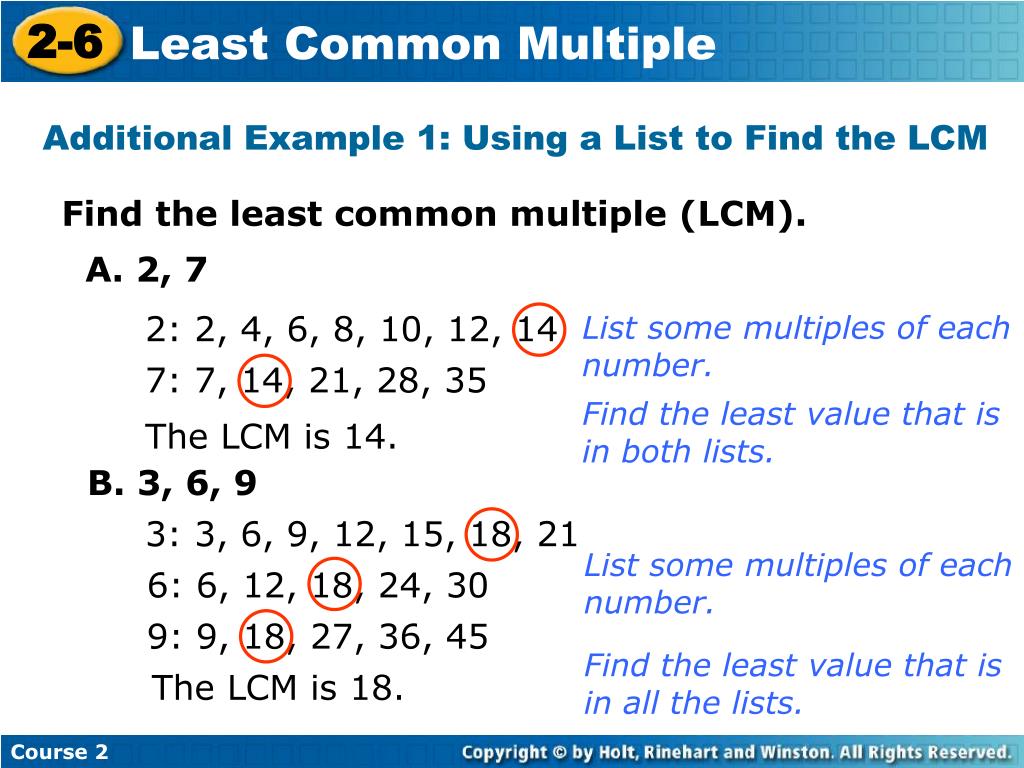 2-6 Least Common Multiple

Additional Example 1: Using a List to Find the LCM

Find the least common multiple (LCM).

A. 2, 7

2: 2, 4, 6, 8, 10, 12, 14

7: 7, 14, 21, 28, 35

The LCM is 14.

List some multiples of each number.

Find the least value that is in both lists.

B. 3, 6, 9

3: 3, 6, 9, 12, 15, 18, 21

6: 6, 12, 18, 24, 30

9: 9, 18, 27, 36, 45

The LCM is 18.

List some multiples of each number.

Find the least value that is in all the lists.

Course 2

Copyright © by Holt, Rinehart and Winston. All Rights Reserved.